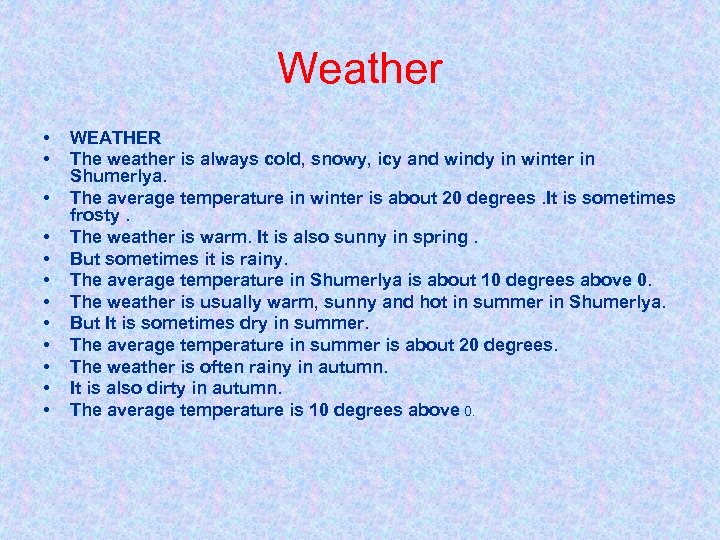 Weather

• WEATHER
• The weather is always cold, snowy, icy and windy in winter in Shumerlya.
• The average temperature in winter is about 20 degrees .It is sometimes frosty .
• The weather is warm. It is also sunny in spring .
• But sometimes it is rainy.
• The average temperature in Shumerlya is about 10 degrees above 0.
• The weather is usually warm, sunny and hot in summer in Shumerlya.
• But It is sometimes dry in summer.
• The average temperature in summer is about 20 degrees.
• The weather is often rainy in autumn.
• It is also dirty in autumn.
• The average temperature is 10 degrees above 0.